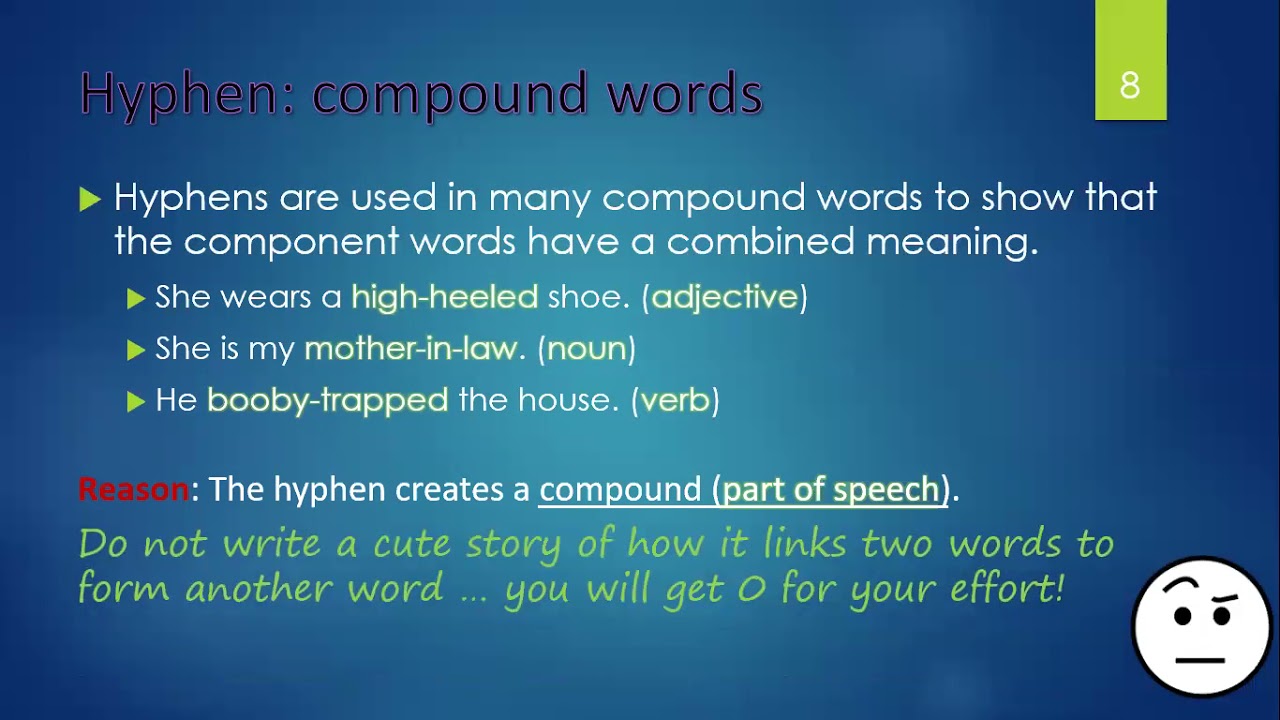 Hyphen: compound words

8

Hyphens are used in many compound words to show that the component words have a combined meaning.

She wears a high-heeled shoe. (adjective)

She is my mother-in-law. (noun)

He booby-trapped the house. (verb)

Reason: The hyphen creates a compound (part of speech).

Do not write a cute story of how it links two words to form another word … you will get 0 for your effort!